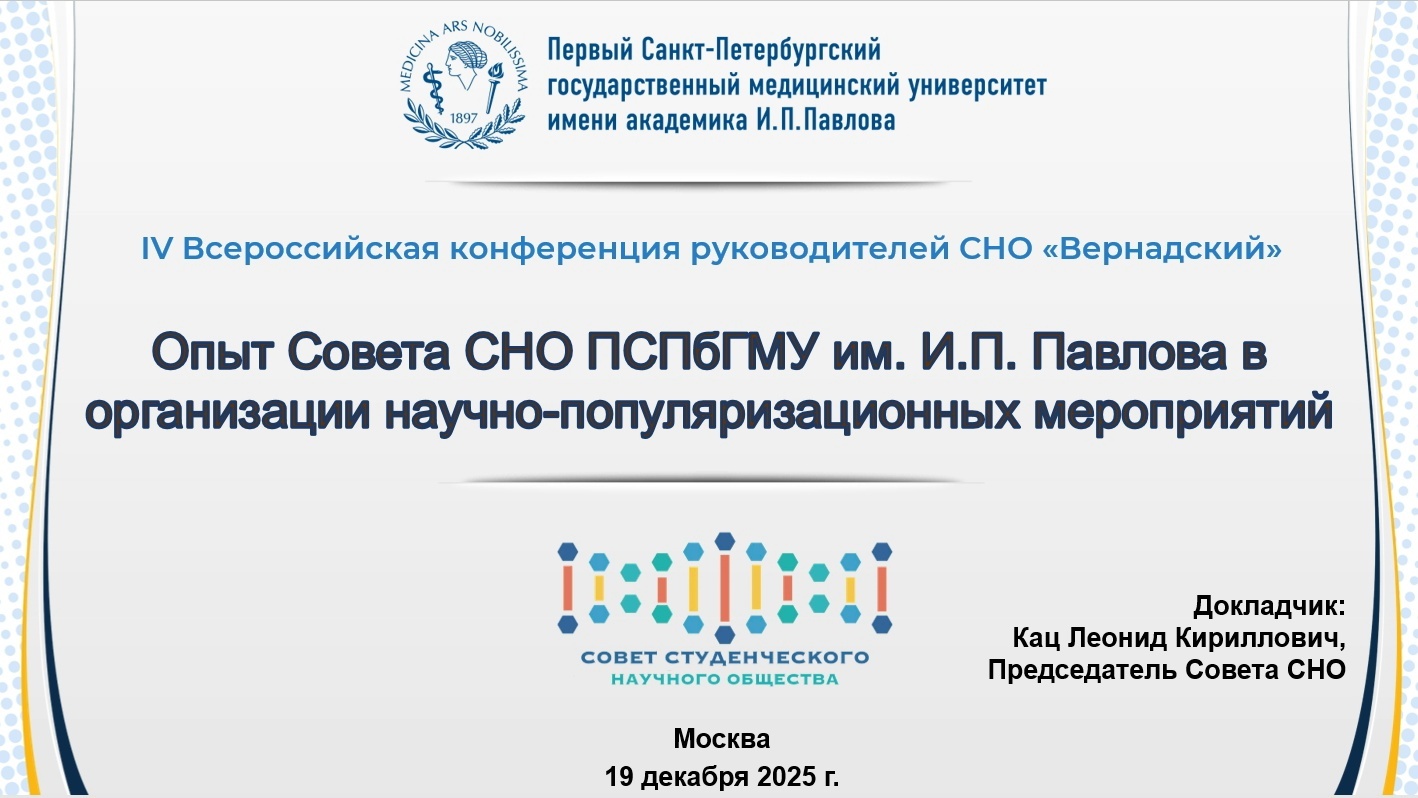 MEDICINA ARS NOBILISSIMA
1897

Первый Санкт-Петербургский государственный медицинский университет имени академика И.П.Павлова

IV Всероссийская конференция руководителей СНО «Вернадский»

Опыт Совета СНО ПСПбГМУ им. И.П. Павлова в организации научно-популяризационных мероприятий

СОВЕТ СТУДЕНЧЕСКОГО НАУЧНОГО ОБЩЕСТВА

Докладчик:
Кац Леонид Кириллович,
Председатель Совета СНО

Москва
19 декабря 2025 г.